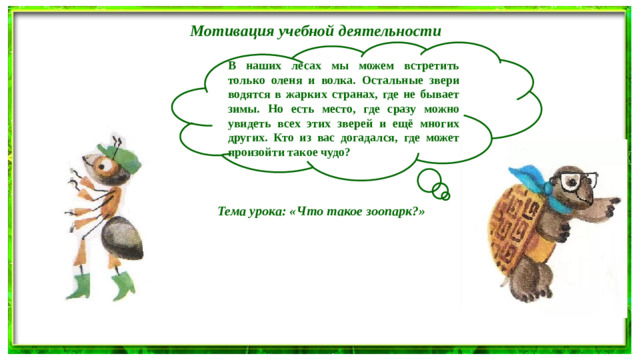 Мотивация учебной деятельности

В наших лесах мы можем встретить только оленя и волка. Остальные звери водятся в жарких странах, где не бывает зимы. Но есть место, где сразу можно увидеть всех этих зверей и ещё многих других. Кто из вас догадался, где может произойти такое чудо?

Тема урока: «Что такое зоопарк?»